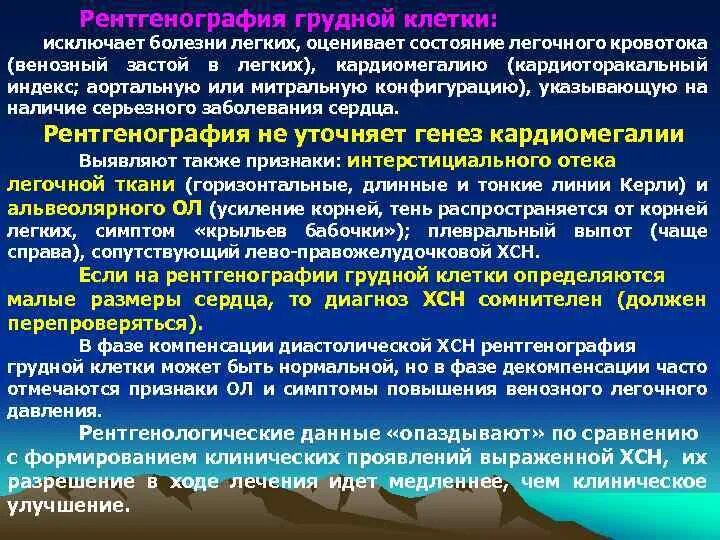 Рентгенография грудной клетки:

исключает болезни легких, оценивает состояние легочного кровотока (венозный застой в легких), кардиомегалию (кардиоторакальный индекс; аортальную или митральную конфигурацию), указывающую на наличие серьезного заболевания сердца.

Рентгенография не уточняет генез кардиомегалии

Выявляют также признаки: интерстициального отека легочной ткани (горизонтальные, длинные и тонкие линии Керли) и альвеолярного ОЛ (усиление корней, тень распространяется от корней легких, симптом «крыльев бабочки»); плевральный выпот (чаще справа), сопутствующий лево-правожелудочковой ХСН.

Если на рентгенографии грудной клетки определяются малые размеры сердца, то диагноз ХСН сомнителен (должен перепроверяться).

В фазе компенсации диастолической ХСН рентгенография грудной клетки может быть нормальной, но в фазе декомпенсации часто отмечаются признаки ОЛ и симптомы повышения венозного легочного давления.

Рентгенологические данные «опаздывают» по сравнению с формированием клинических проявлений выраженной ХСН, их разрешение в ходе лечения идет медленнее, чем клиническое улучшение.